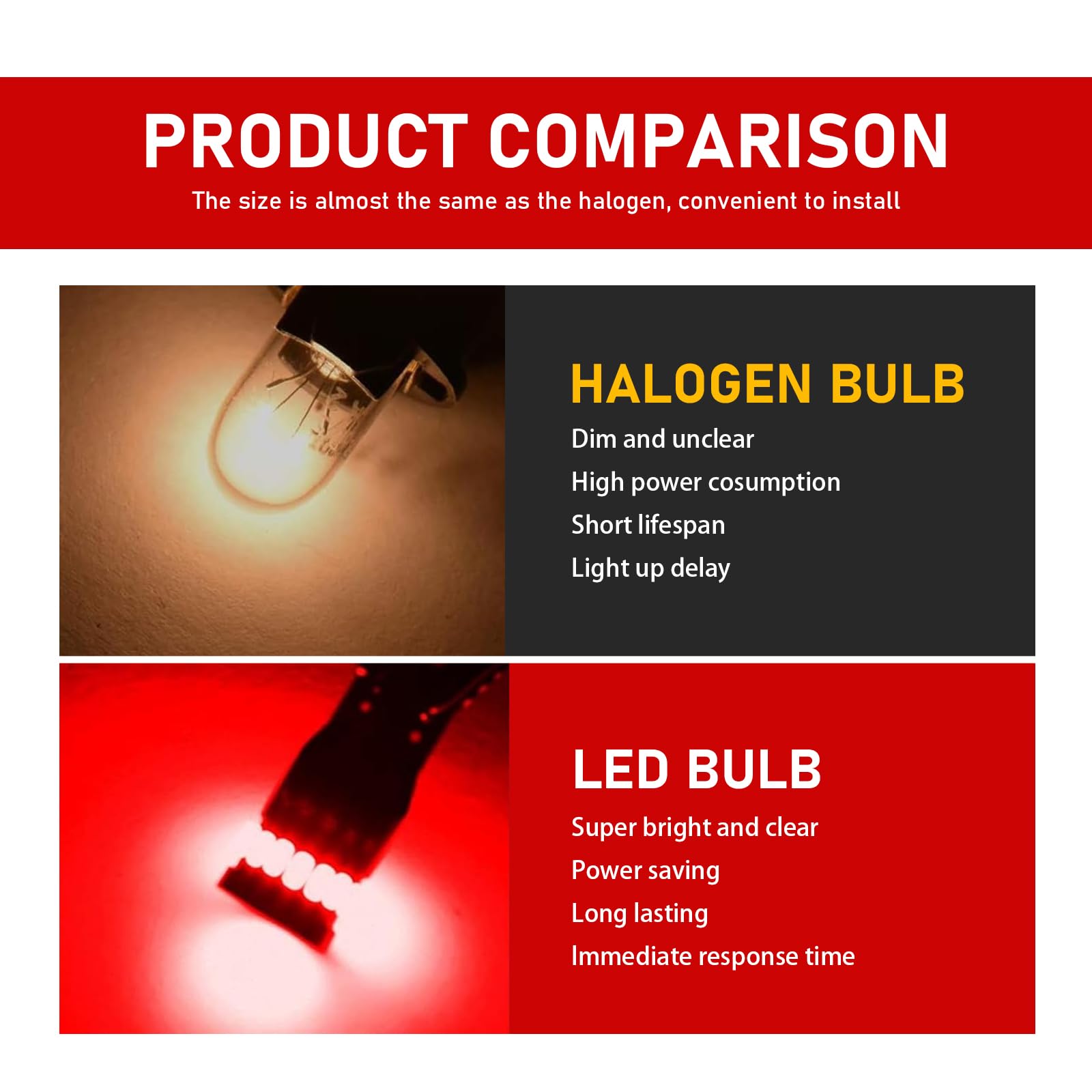 PRODUCT COMPARISON

The size is almost the same as the halogen, convenient to install

HALOGEN BULB

Dim and unclear

High power cosumption

Short lifespan

Light up delay

LED BULB

Super bright and clear

Power saving

Long lasting

Immediate response time